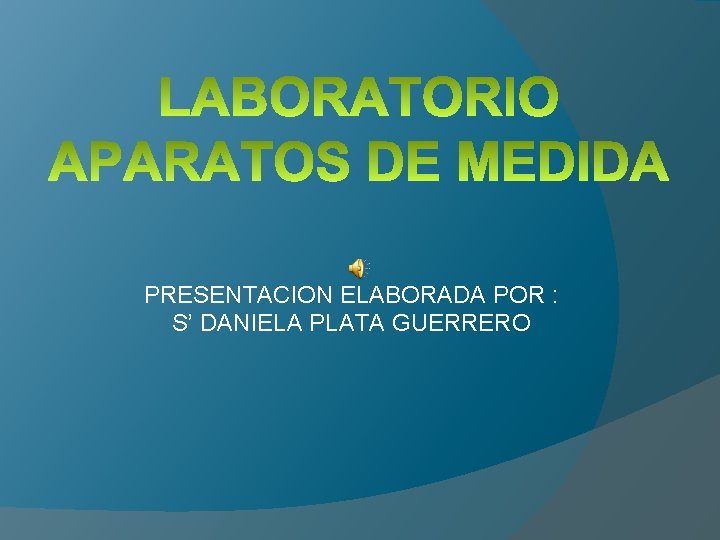 LABORATORIO
APARATOS DE MEDIDA

PRESENTACION ELABORADA POR :
S’ DANIELA PLATA GUERRERO